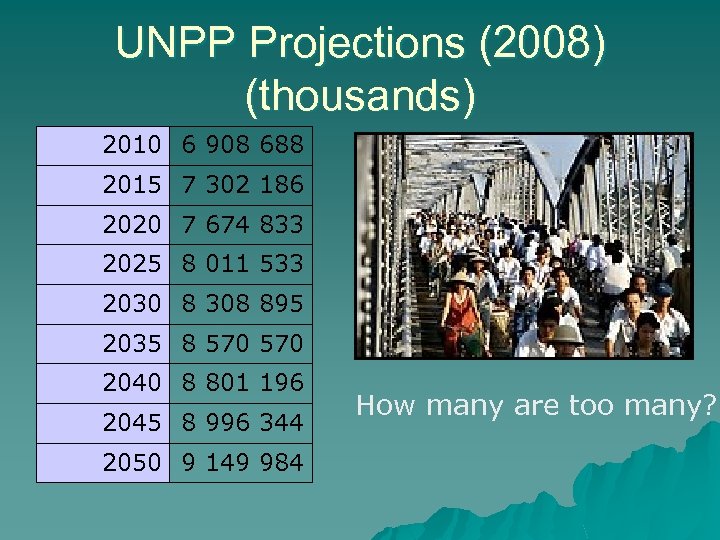 UNPP Projections (2008) (thousands)

| 2010 | 6 908 688 |
|---|---|
| 2015 | 7 302 186 |
| 2020 | 7 674 833 |
| 2025 | 8 011 533 |
| 2030 | 8 308 895 |
| 2035 | 8 570 570 |
| 2040 | 8 801 196 |
| 2045 | 8 996 344 |
| 2050 | 9 149 984 |

How many are too many?